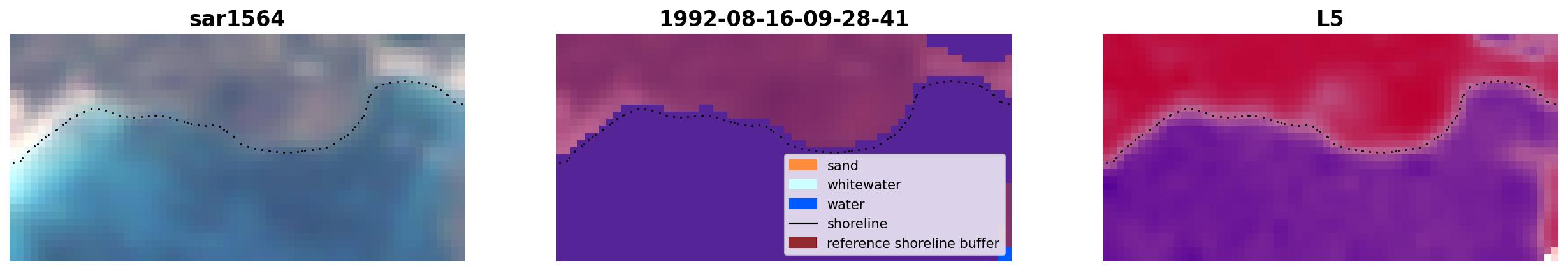 sar1564

1992-08-16-09-28-41

sand
whitewater
water
shoreline
reference shoreline buffer

L5